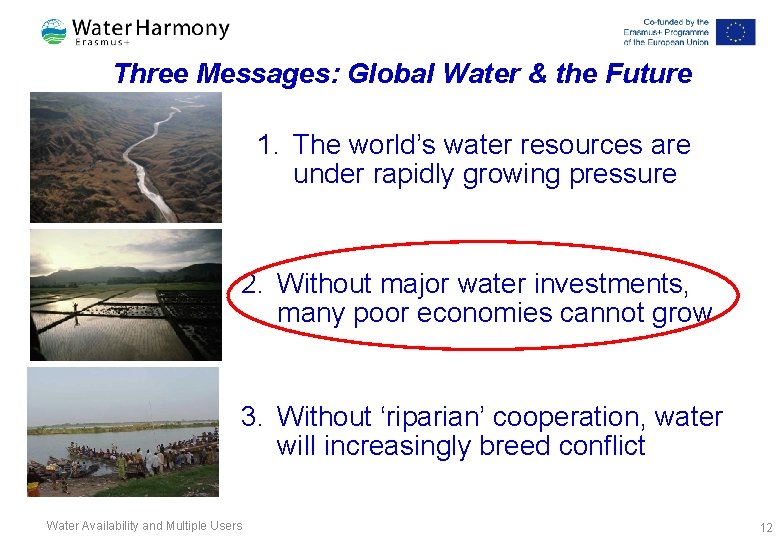 Water Harmony
Erasmus+

Co-funded by the Erasmus+ Programme of the European Union

Three Messages: Global Water & the Future

1. The world's water resources are under rapidly growing pressure

2. Without major water investments, many poor economies cannot grow

3. Without 'riparian' cooperation, water will increasingly breed conflict

Water Availability and Multiple Users

12